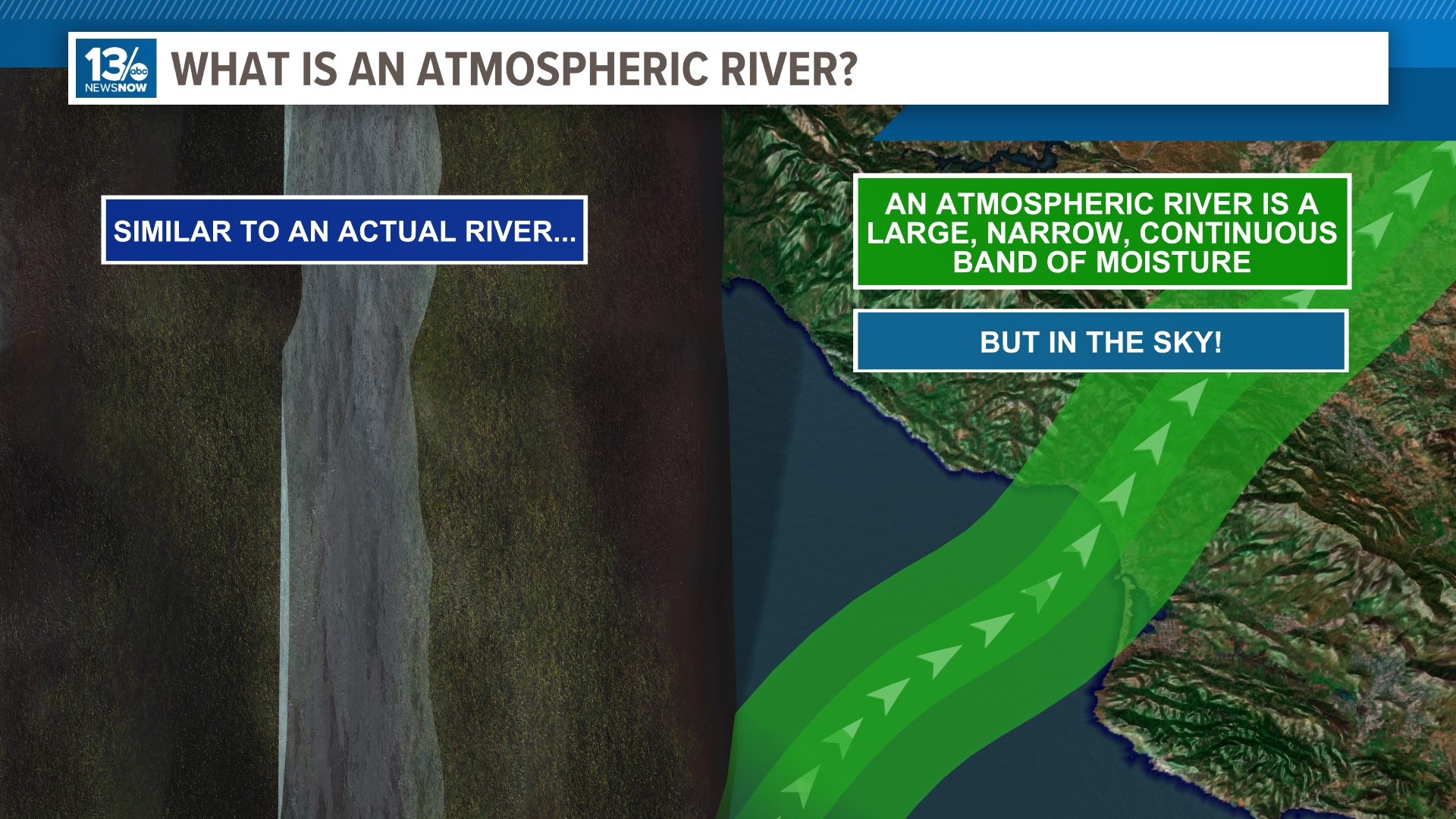 13 abc NEWSNOW

WHAT IS AN ATMOSPHERIC RIVER?

SIMILAR TO AN ACTUAL RIVER...

AN ATMOSPHERIC RIVER IS A LARGE, NARROW, CONTINUOUS BAND OF MOISTURE

BUT IN THE SKY!